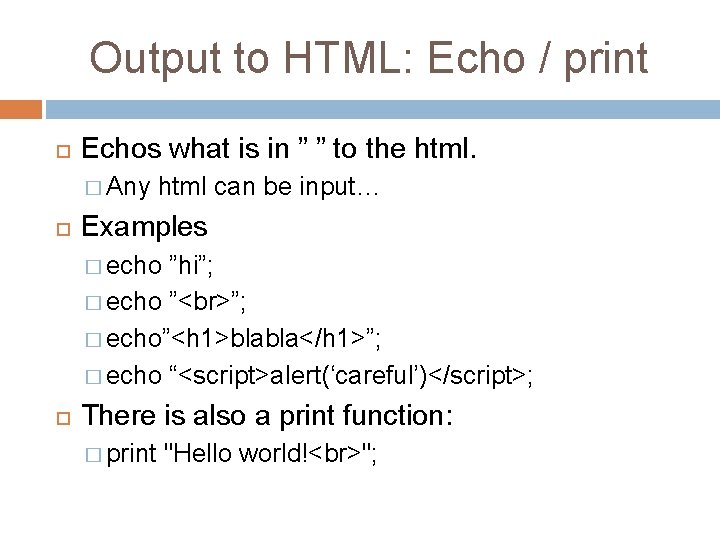 Output to HTML: Echo / print

Echos what is in ” ” to the html.

Any html can be input…

Examples

echo ”hi”;

echo ”<br>”;

echo”<h1>blabla</h1>”;

echo “<script>alert(‘careful’)</script>;

There is also a print function:

print "Hello world!<br>";